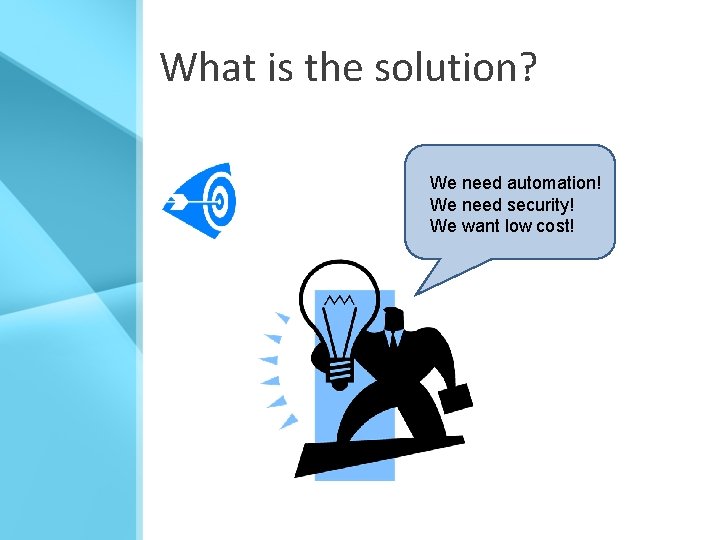 What is the solution?

We need automation!
We need security!
We want low cost!